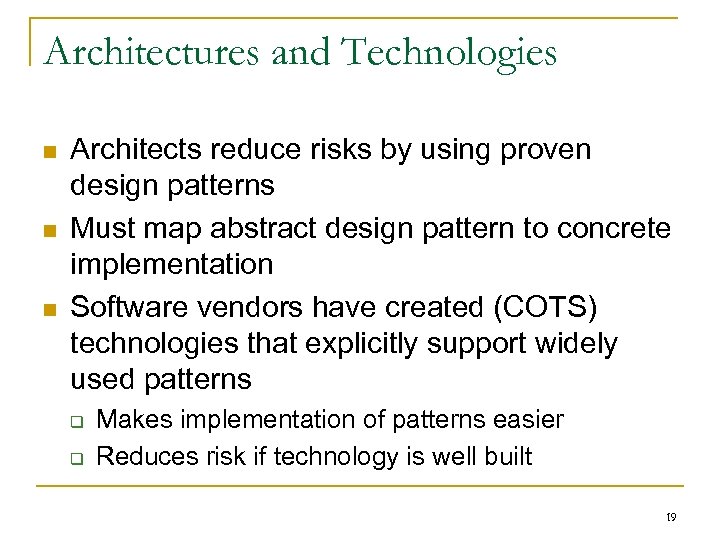 Architectures and Technologies

- Architects reduce risks by using proven design patterns
- Must map abstract design pattern to concrete implementation
- Software vendors have created (COTS) technologies that explicitly support widely used patterns
  - Makes implementation of patterns easier
  - Reduces risk if technology is well built

19